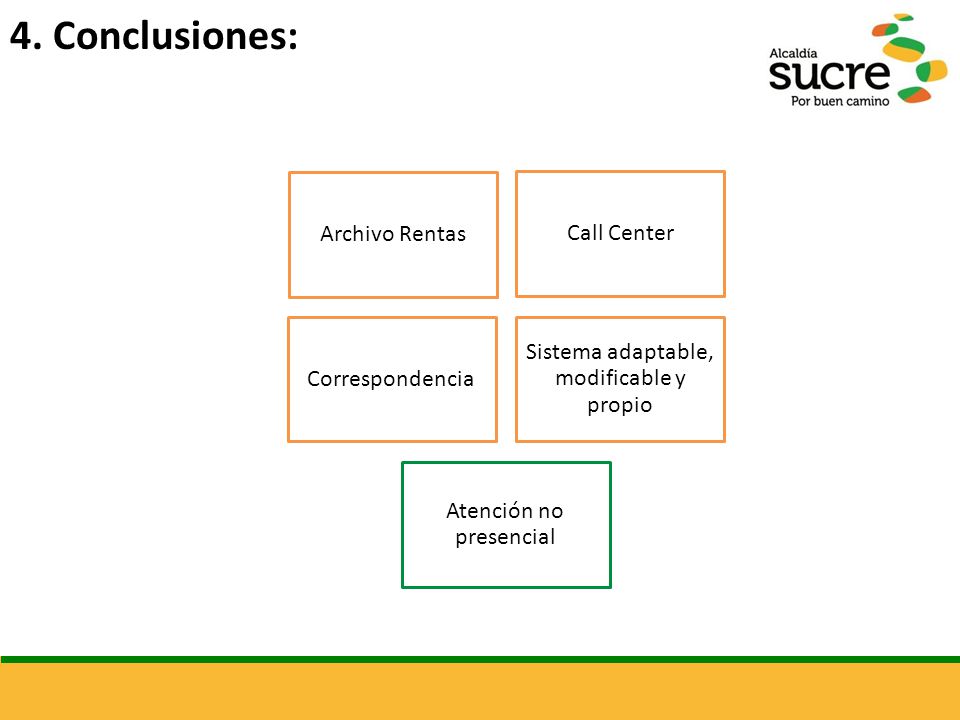 4. Conclusiones:

Alcaldía
sucre
Por buen camino

Archivo Rentas

Call Center

Correspondencia

Sistema adaptable, modificable y propio

Atención no presencial